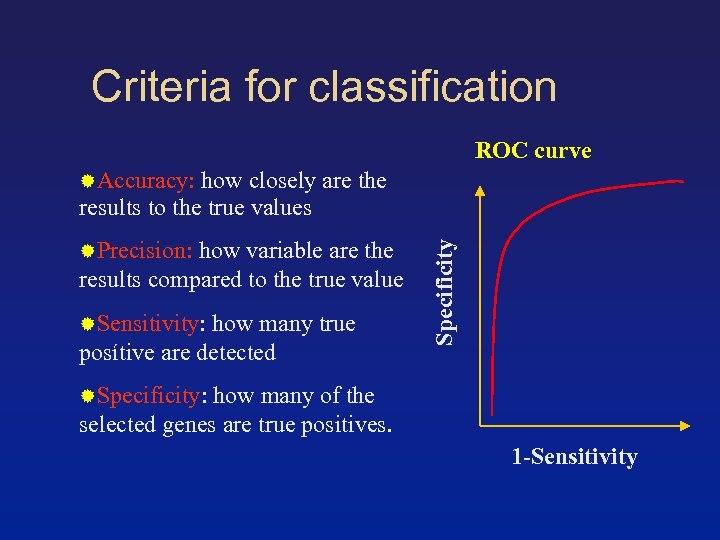 Criteria for classification

Accuracy: how closely are the results to the true values

Precision: how variable are the results compared to the true value

Sensitivity: how many true positive are detected

Specificity: how many of the selected genes are true positives.

ROC curve

Specificity

1-Sensitivity